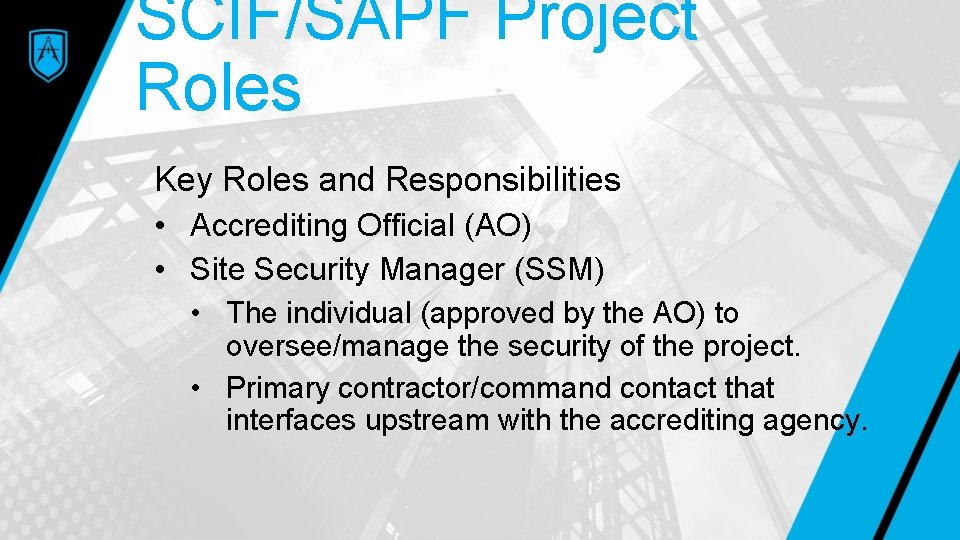 SCIF/SAPF Project Roles

Key Roles and Responsibilities

• Accrediting Official (AO)
• Site Security Manager (SSM)
  • The individual (approved by the AO) to oversee/manage the security of the project.
  • Primary contractor/command contact that interfaces upstream with the accrediting agency.